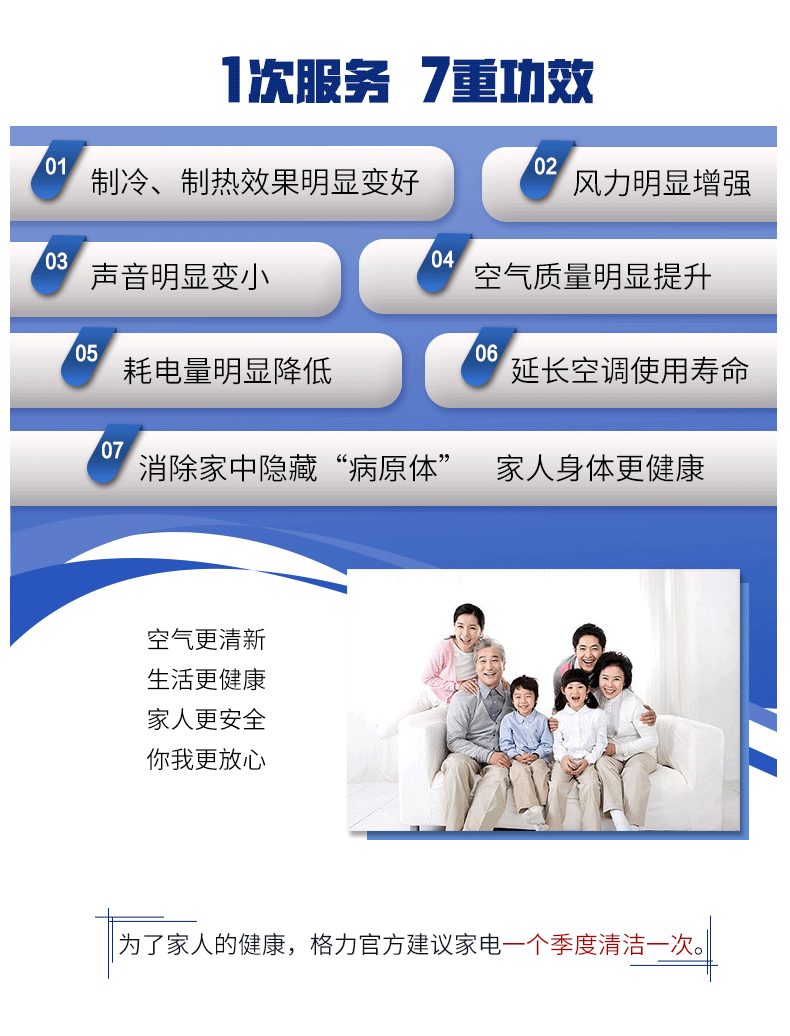 1次服务 7重功效

01 制冷、制热效果明显变好

02 风力明显增强

03 声音明显变小

04 空气质量明显提升

05 耗电量明显降低

06 延长空调使用寿命

07 消除家中隐藏“病原体” 家人身体更健康

空气更清新
生活更健康
家人更安全
你我更放心

为了家人的健康，格力官方建议家电一个季度清洁一次。